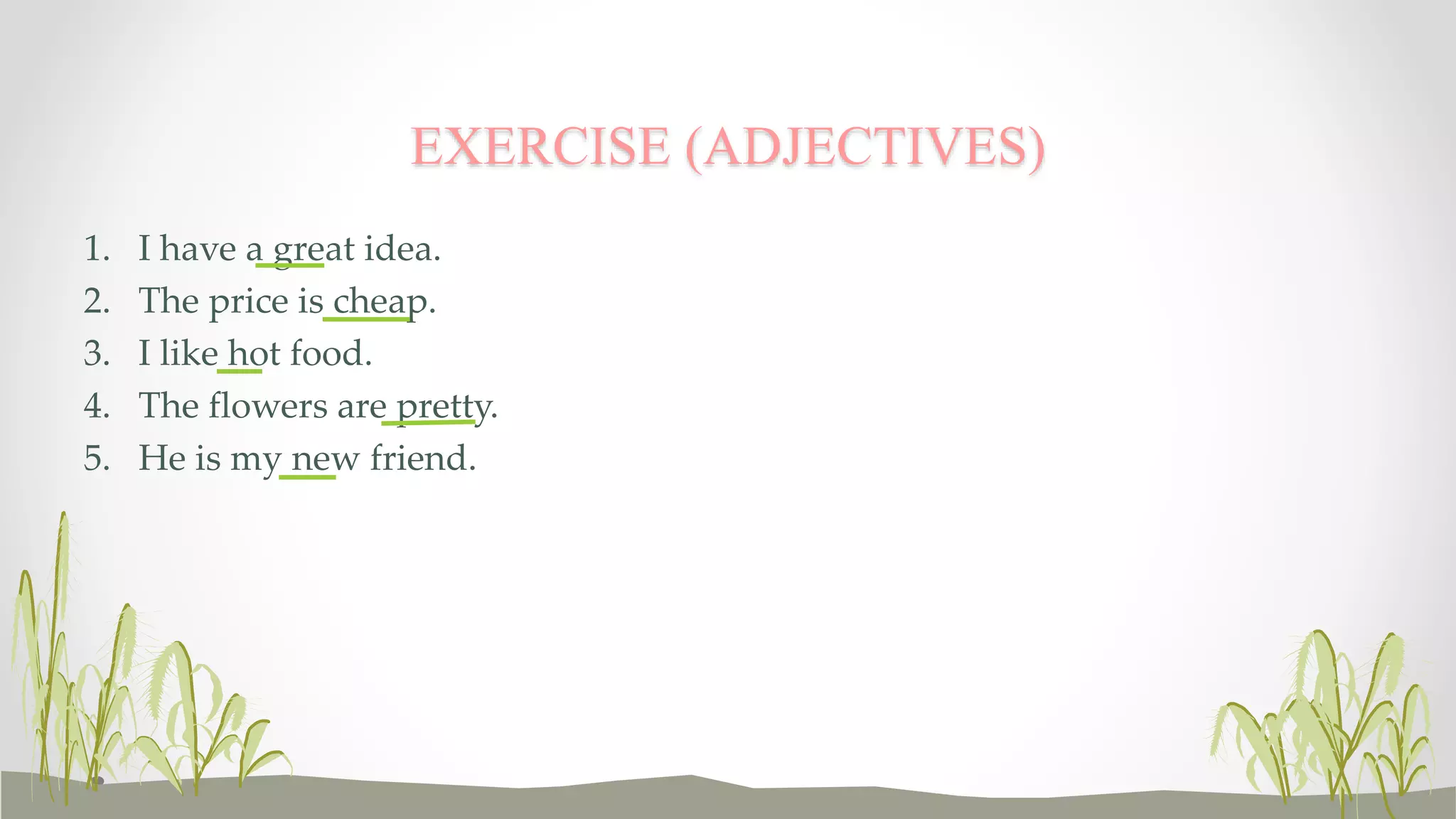 EXERCISE (ADJECTIVES)

1. I have a great idea.
2. The price is cheap.
3. I like hot food.
4. The flowers are pretty.
5. He is my new friend.